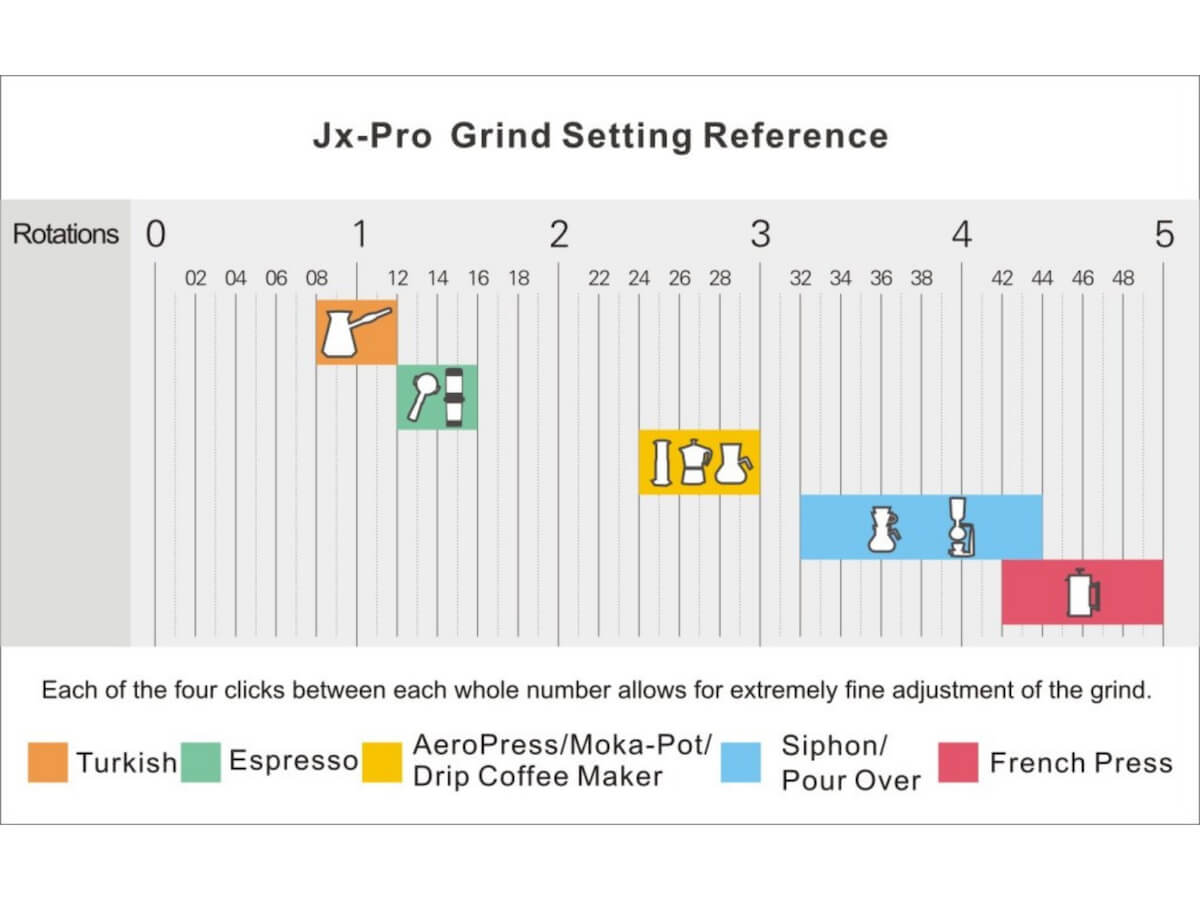 Jx-Pro Grind Setting Reference

Rotations 0 1 2 3 4 5

02 04 06 08 12 14 16 18 22 24 26 28 32 34 36 38 42 44 46 48

Each of the four clicks between each whole number allows for extremely fine adjustment of the grind.

Turkish
Espresso
AeroPress/Moka-Pot/ Drip Coffee Maker
Siphon/ Pour Over
French Press